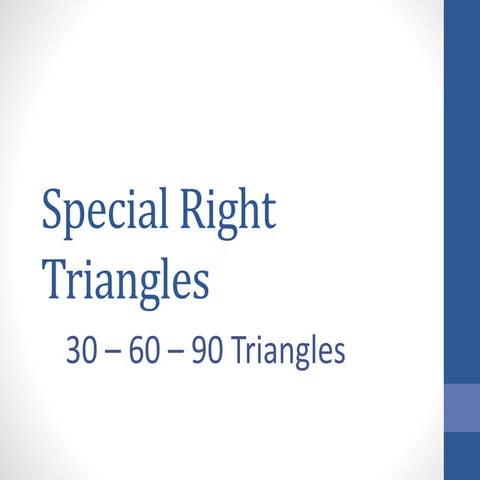 Special Right Triangles

30 – 60 – 90 Triangles